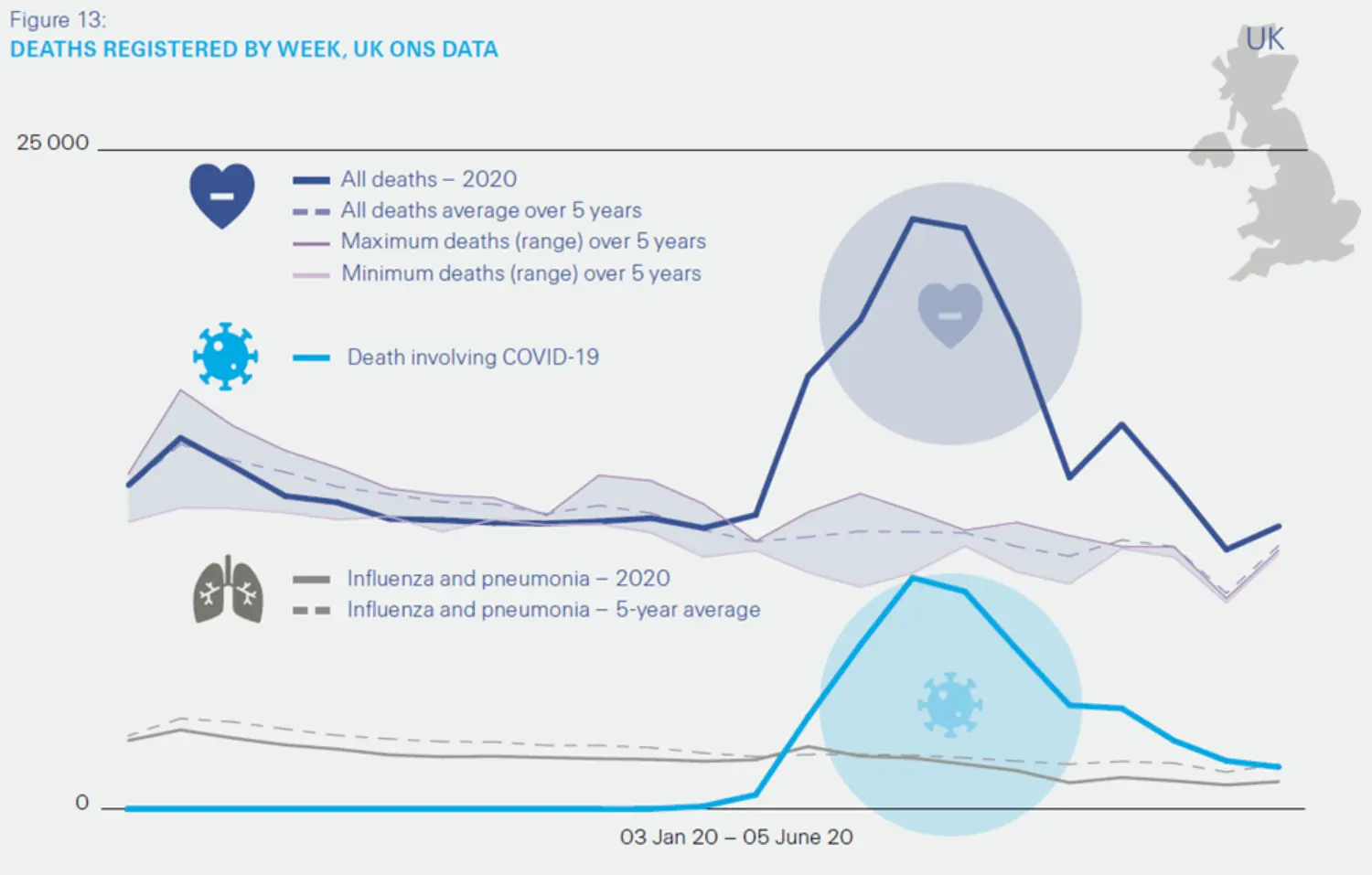 Figure 13:
DEATHS REGISTERED BY WEEK, UK ONS DATA

UK

25 000

All deaths – 2020
All deaths average over 5 years
Maximum deaths (range) over 5 years
Minimum deaths (range) over 5 years

Death involving COVID-19

Influenza and pneumonia – 2020
Influenza and pneumonia – 5-year average

0

03 Jan 20 – 05 June 20